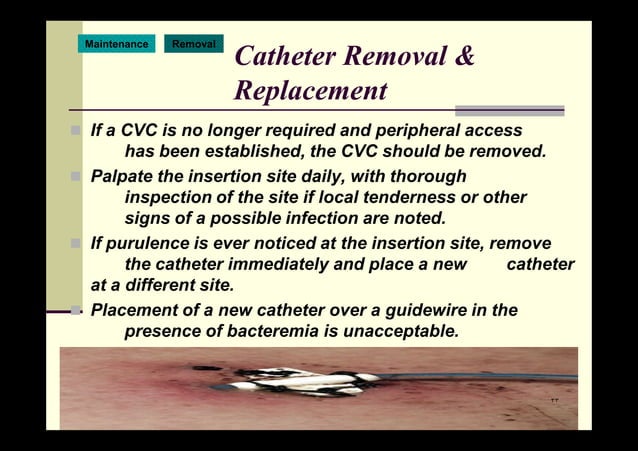 Maintenance

Removal

Catheter Removal & Replacement

If a CVC is no longer required and peripheral access has been established, the CVC should be removed.

Palpate the insertion site daily, with thorough inspection of the site if local tenderness or other signs of a possible infection are noted.

If purulence is ever noticed at the insertion site, remove the catheter immediately and place a new catheter at a different site.

Placement of a new catheter over a guidewire in the presence of bacteremia is unacceptable.

77